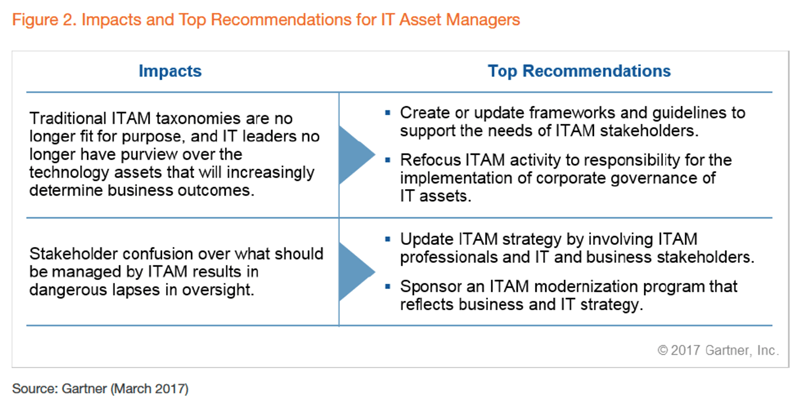 Figure 2. Impacts and Top Recommendations for IT Asset Managers

| Impacts | Top Recommendations |
|---|---|
| Traditional ITAM taxonomies are no longer fit for purpose, and IT leaders no longer have purview over the technology assets that will increasingly determine business outcomes. | ▪ Create or update frameworks and guidelines to support the needs of ITAM stakeholders. ▪ Refocus ITAM activity to responsibility for the implementation of corporate governance of IT assets. |
| Stakeholder confusion over what should be managed by ITAM results in dangerous lapses in oversight. | ▪ Update ITAM strategy by involving ITAM professionals and IT and business stakeholders. ▪ Sponsor an ITAM modernization program that reflects business and IT strategy. |

© 2017 Gartner, Inc.

Source: Gartner (March 2017)